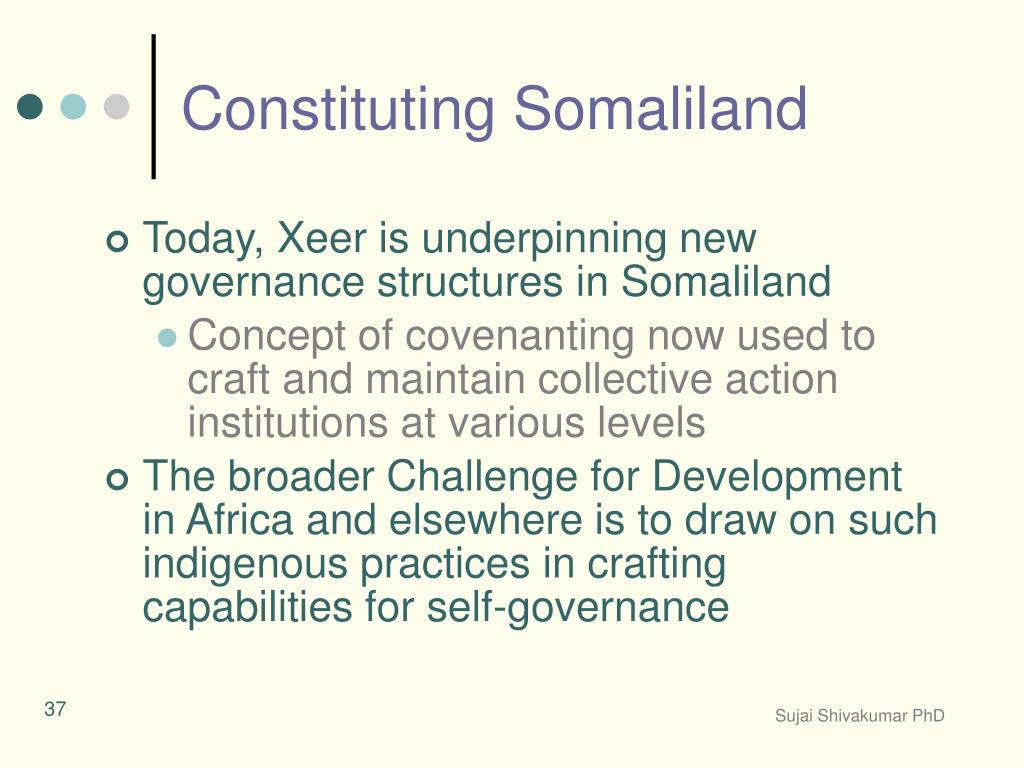 Constituting Somaliland

Today, Xeer is underpinning new governance structures in Somaliland

Concept of covenanting now used to craft and maintain collective action institutions at various levels

The broader Challenge for Development in Africa and elsewhere is to draw on such indigenous practices in crafting capabilities for self-governance

37

Sujai Shivakumar PhD